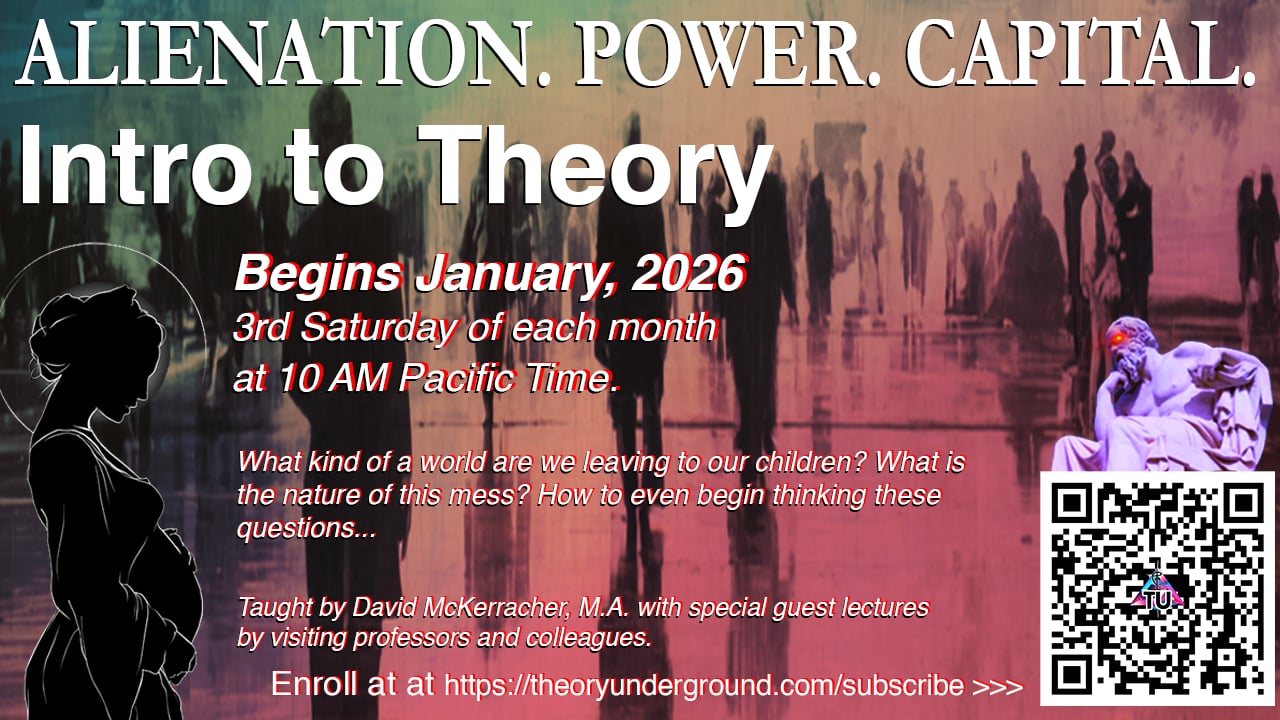 ALIENATION. POWER. CAPITAL.

Intro to Theory

Begins January, 2026
3rd Saturday of each month
at 10 AM Pacific Time.

What kind of a world are we leaving to our children? What is the nature of this mess? How to even begin thinking these questions...

Taught by David McKerracher, M.A. with special guest lectures by visiting professors and colleagues.

Enroll at at https://theoryunderground.com/subscribe >>>

TU